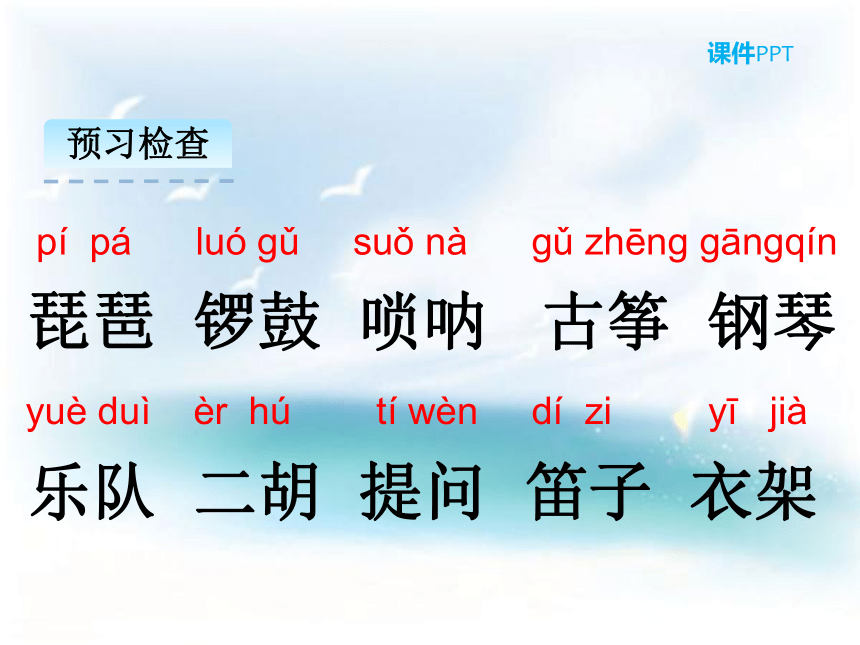 课件PPT

预习检查

pí pá luó gǔ suǒ nà gǔ zhēng gāngqín
琵琶 锣鼓 唢呐 古筝 钢琴

yuè duì èr hú tí wèn dí zi yī jià
乐队 二胡 提问 笛子 衣架